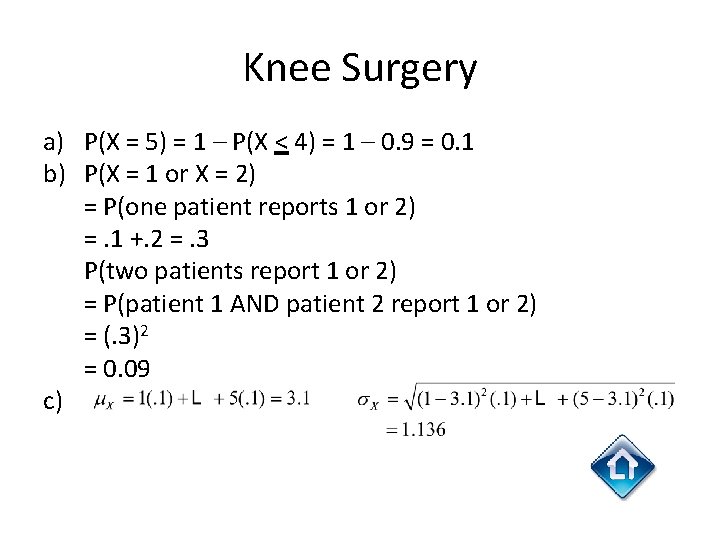 Knee Surgery

a) P(X = 5) = 1 – P(X $\leq$ 4) = 1 – 0.9 = 0.1
b) P(X = 1 or X = 2)
= P(one patient reports 1 or 2)
= .1 +.2 = .3
P(two patients report 1 or 2)
= P(patient 1 AND patient 2 report 1 or 2)
= $(.3)^2$
= 0.09
c) $\mu_X = 1(.1) + L + 5(.1) = 3.1$ $\sigma_X = \sqrt{(1-3.1)^2(.1) + L + (5-3.1)^2(.1)}$
$= 1.136$